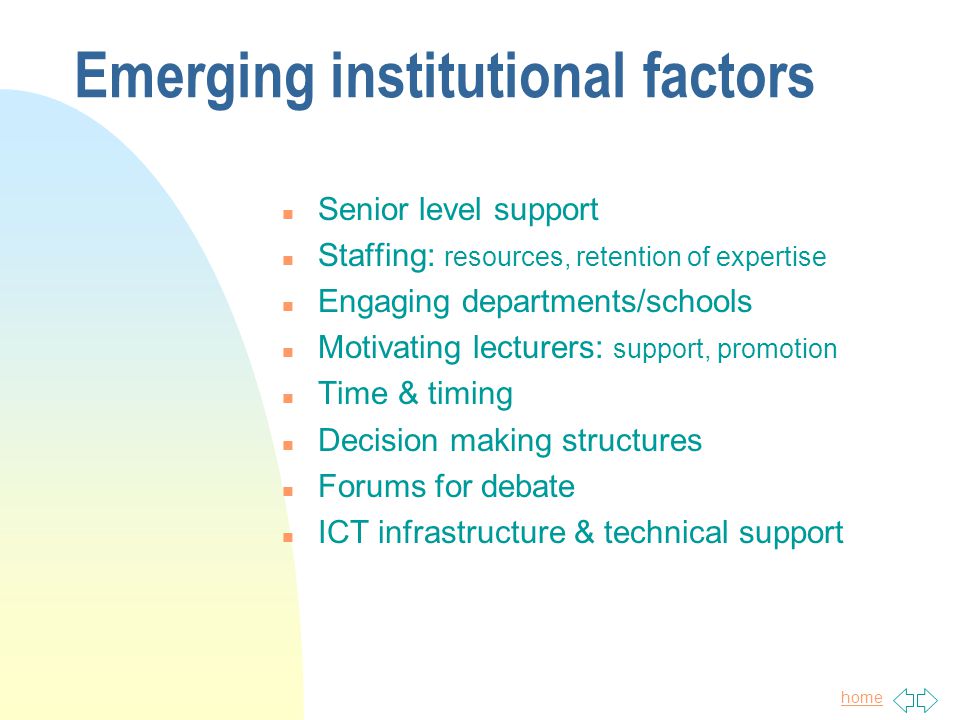 Emerging institutional factors

- Senior level support
- Staffing: resources, retention of expertise
- Engaging departments/schools
- Motivating lecturers: support, promotion
- Time & timing
- Decision making structures
- Forums for debate
- ICT infrastructure & technical support

home